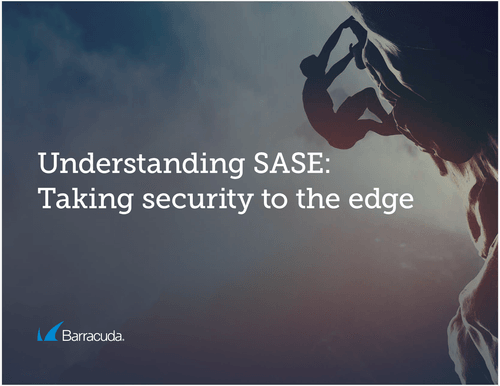 Understanding SASE:
Taking security to the edge

Barracuda.